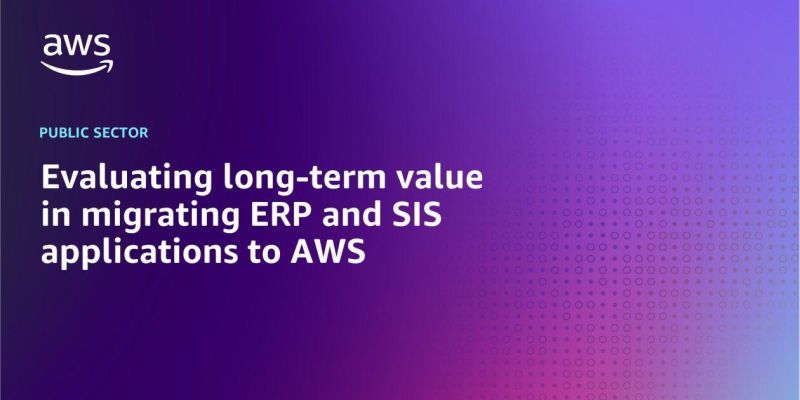 aws

PUBLIC SECTOR

Evaluating long-term value in migrating ERP and SIS applications to AWS